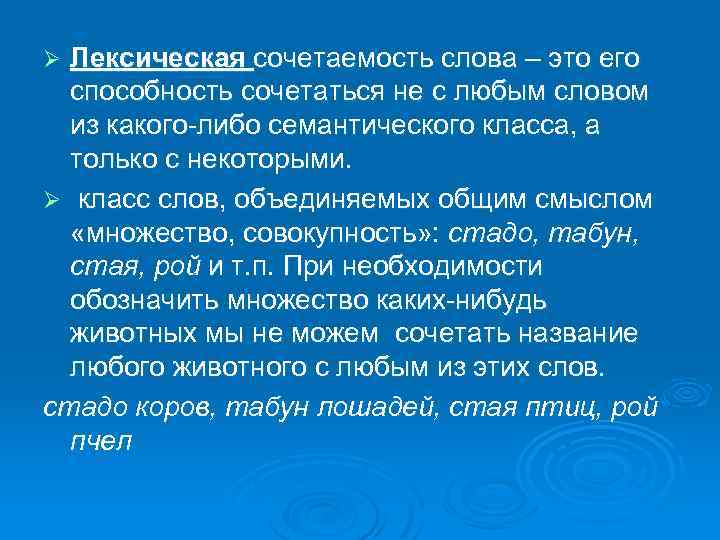 ➢ Лексическая сочетаемость слова – это его способность сочетаться не с любым словом из какого-либо семантического класса, а только с некоторыми.

➢ класс слов, объединяемых общим смыслом «множество, совокупность»: стадо, табун, стая, рой и т.п. При необходимости обозначить множество каких-нибудь животных мы не можем сочетать название любого животного с любым из этих слов.

стадо коров, табун лошадей, стая птиц, рой пчел